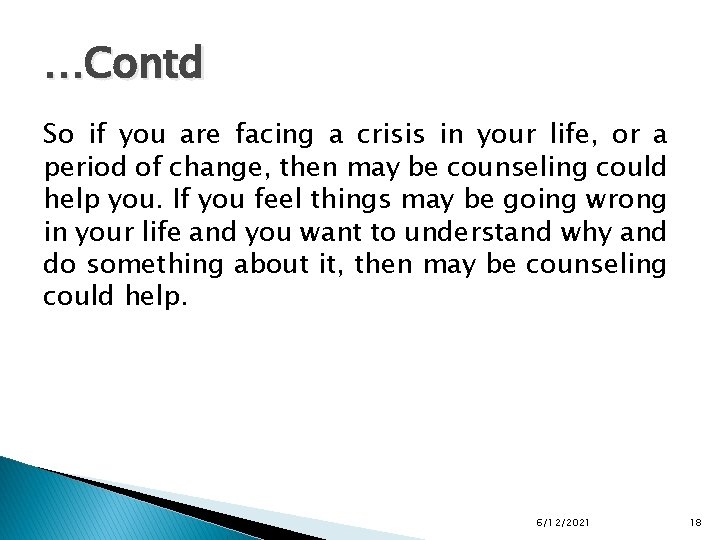 …Contd

So if you are facing a crisis in your life, or a period of change, then may be counseling could help you. If you feel things may be going wrong in your life and you want to understand why and do something about it, then may be counseling could help.

6/12/2021

18